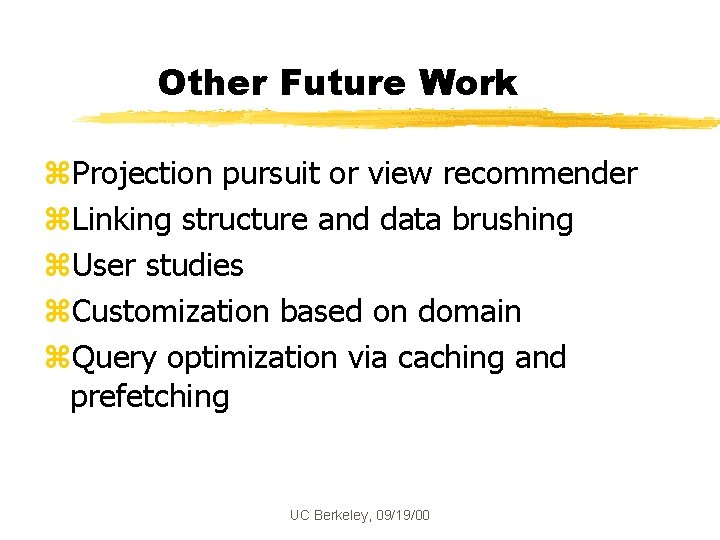 Other Future Work

⌘Projection pursuit or view recommender
⌘Linking structure and data brushing
⌘User studies
⌘Customization based on domain
⌘Query optimization via caching and prefetching

UC Berkeley, 09/19/00